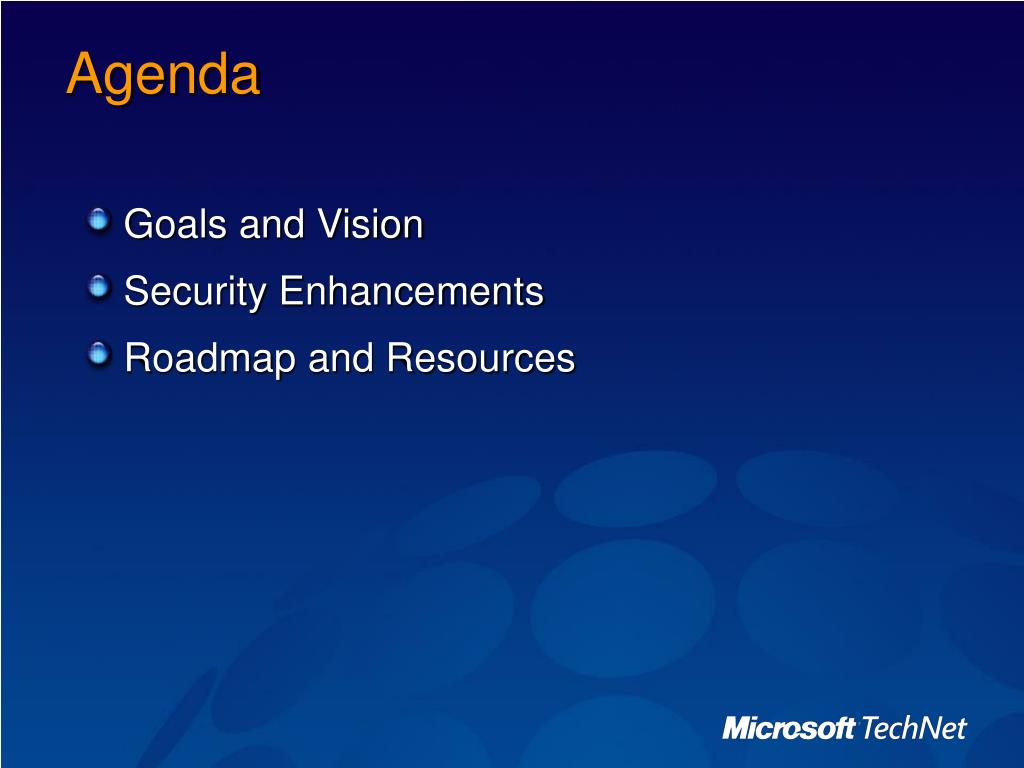 Agenda

Goals and Vision

Security Enhancements

Roadmap and Resources

Microsoft TechNet